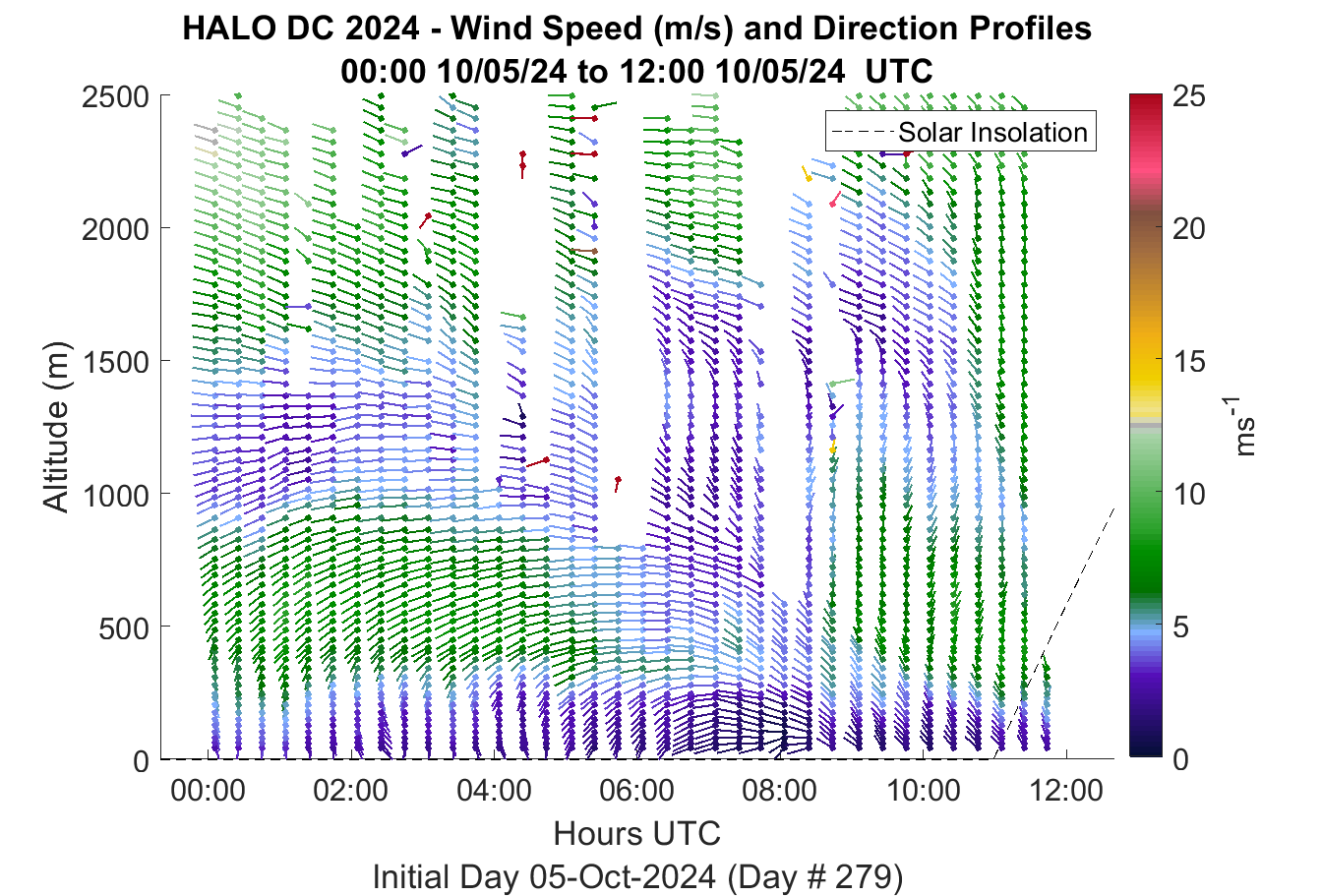 HALO DC 2024 - Wind Speed (m/s) and Direction Profiles
00:00 10/05/24 to 12:00 10/05/24 UTC

Solar Insolation

Altitude (m)

2500
2000
1500
1000
500
0

00:00
02:00
04:00
06:00
08:00
10:00
12:00

Hours UTC

Initial Day 05-Oct-2024 (Day # 279)

25
20
15
10
5
0

$ms^{-1}$